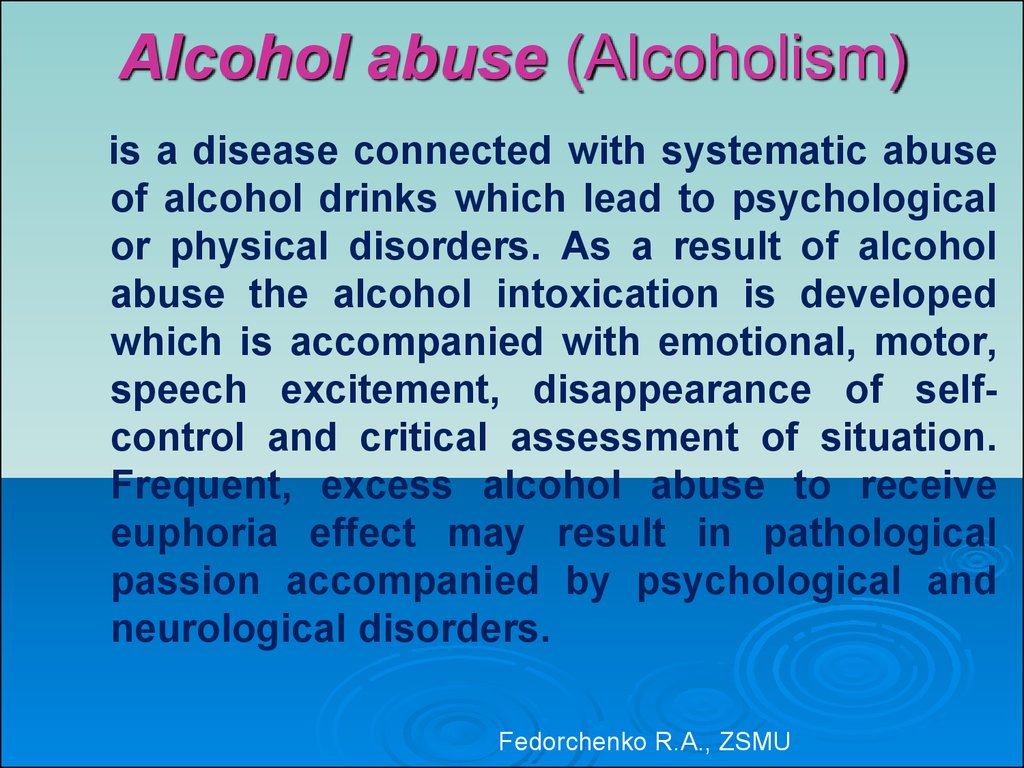 Alcohol abuse (Alcoholism)

is a disease connected with systematic abuse of alcohol drinks which lead to psychological or physical disorders. As a result of alcohol abuse the alcohol intoxication is developed which is accompanied with emotional, motor, speech excitement, disappearance of self-control and critical assessment of situation. Frequent, excess alcohol abuse to receive euphoria effect may result in pathological passion accompanied by psychological and neurological disorders.

Fedorchenko R.A., ZSMU